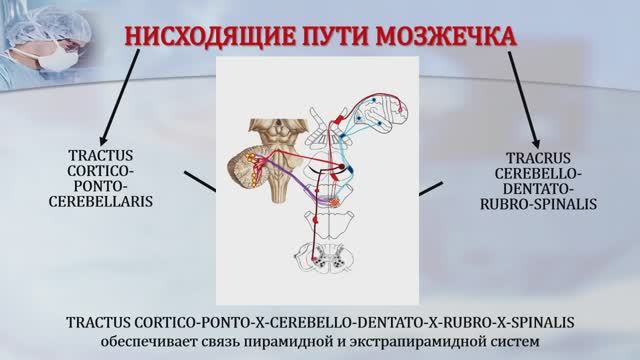 НИСХОДЯЩИЕ ПУТИ МОЗЖЕЧКА

TRACTUS CORTICO-PONTO-CEREBELLARIS

TRACRUS CEREBELLO-DENTATO-RUBRO-SPINALIS

TRACTUS CORTICO-PONTO-X-CEREBELLO-DENTATO-X-RUBRO-X-SPINALIS
обеспечивает связь пирамидной и экстрапирамидной систем